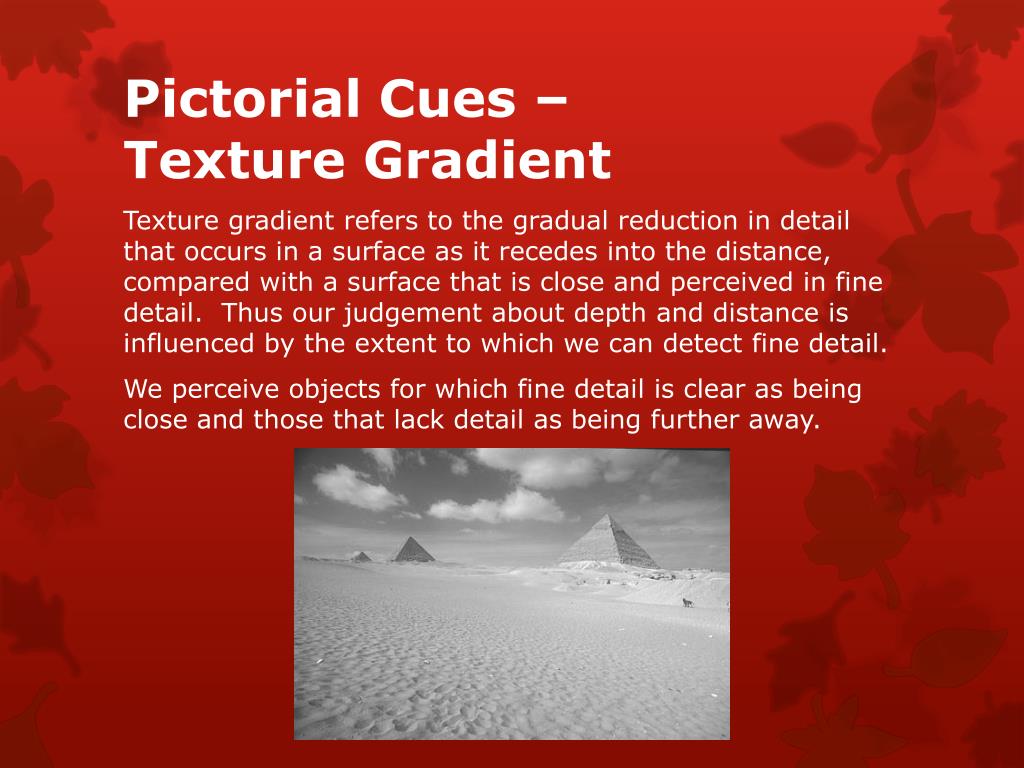 Pictorial Cues – Texture Gradient

Texture gradient refers to the gradual reduction in detail that occurs in a surface as it recedes into the distance, compared with a surface that is close and perceived in fine detail.  Thus our judgement about depth and distance is influenced by the extent to which we can detect fine detail.

We perceive objects for which fine detail is clear as being close and those that lack detail as being further away.